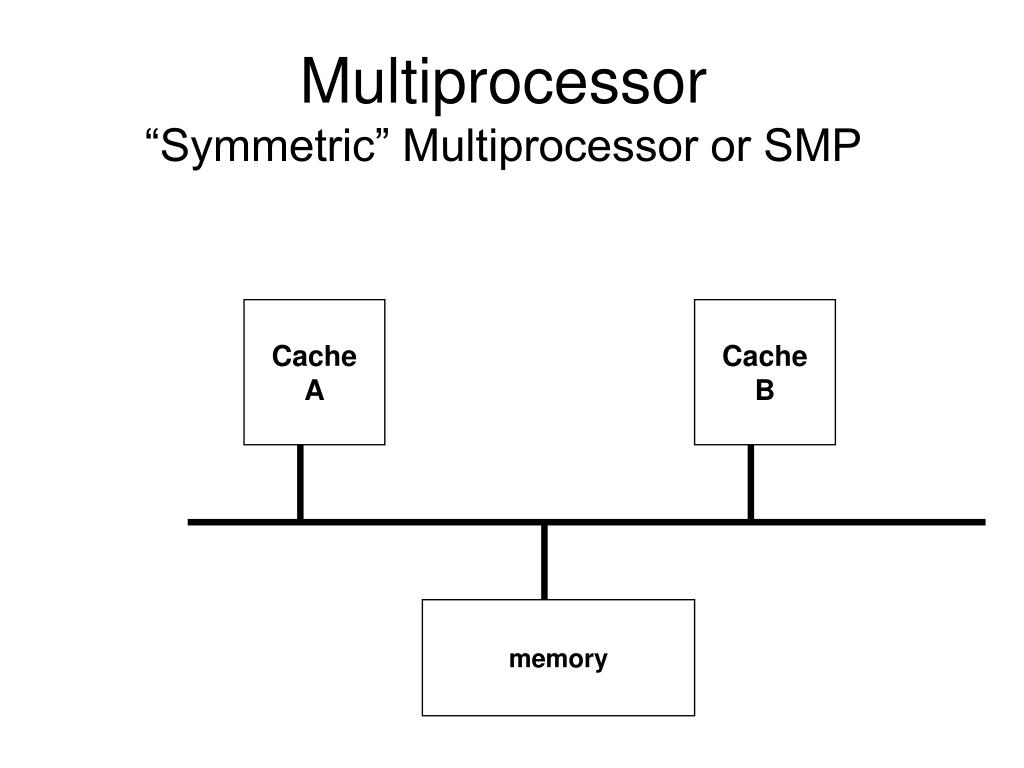 Multiprocessor
“Symmetric” Multiprocessor or SMP

Cache
A

Cache
B

memory